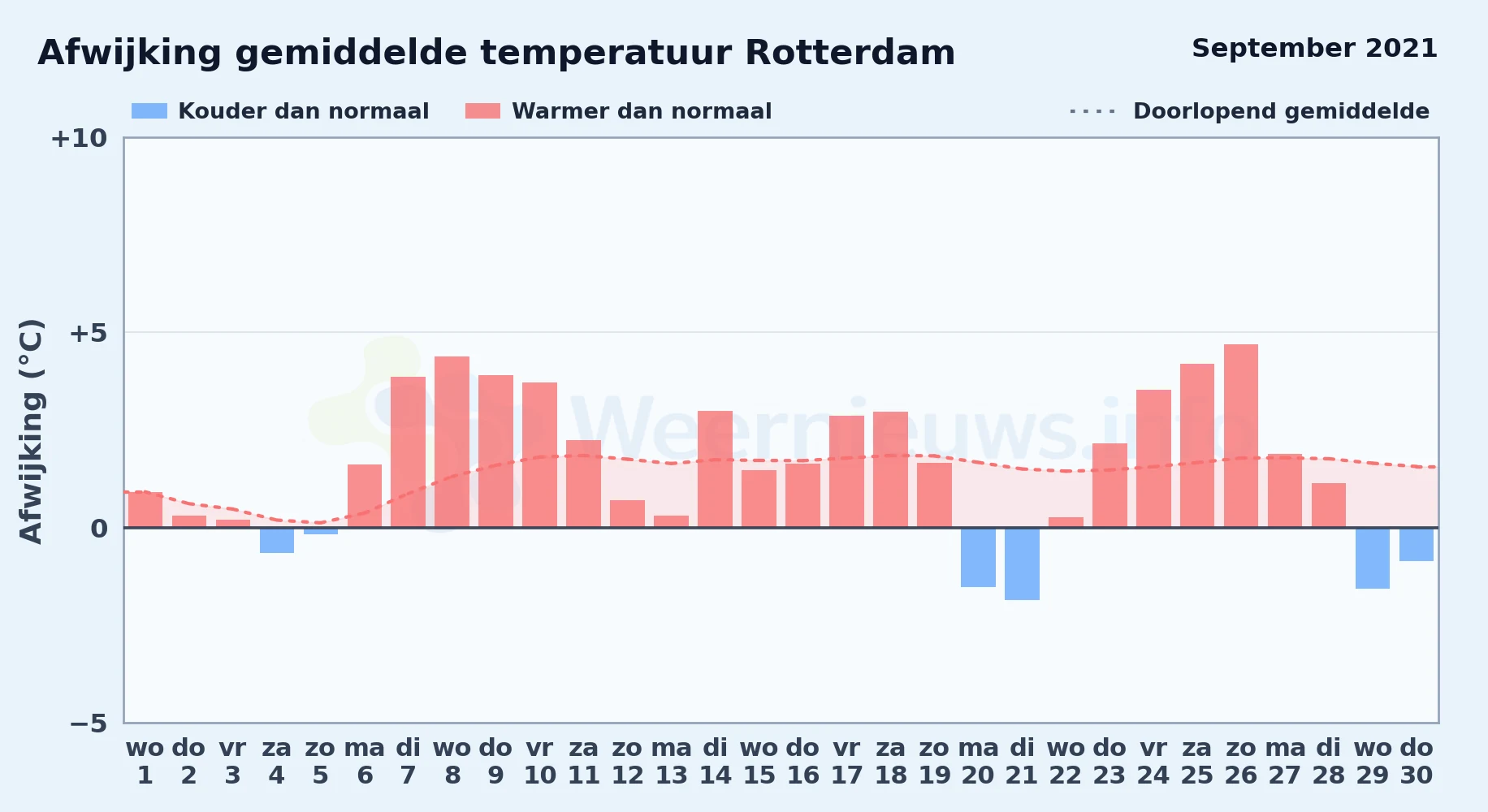 Afwijking gemiddelde temperatuur Rotterdam

September 2021

Kouder dan normaal  Warmer dan normaal  Doorlopend gemiddelde

Afwijking (°C)

+10
+5
0
−5

Weernieuws.info

wo 1  do 2  vr 3  za 4  zo 5  ma 6  di 7  wo 8  do 9  vr 10  za 11  zo 12  ma 13  di 14  wo 15  do 16  vr 17  za 18  zo 19  ma 20  di 21  wo 22  do 23  vr 24  za 25  zo 26  ma 27  di 28  wo 29  do 30